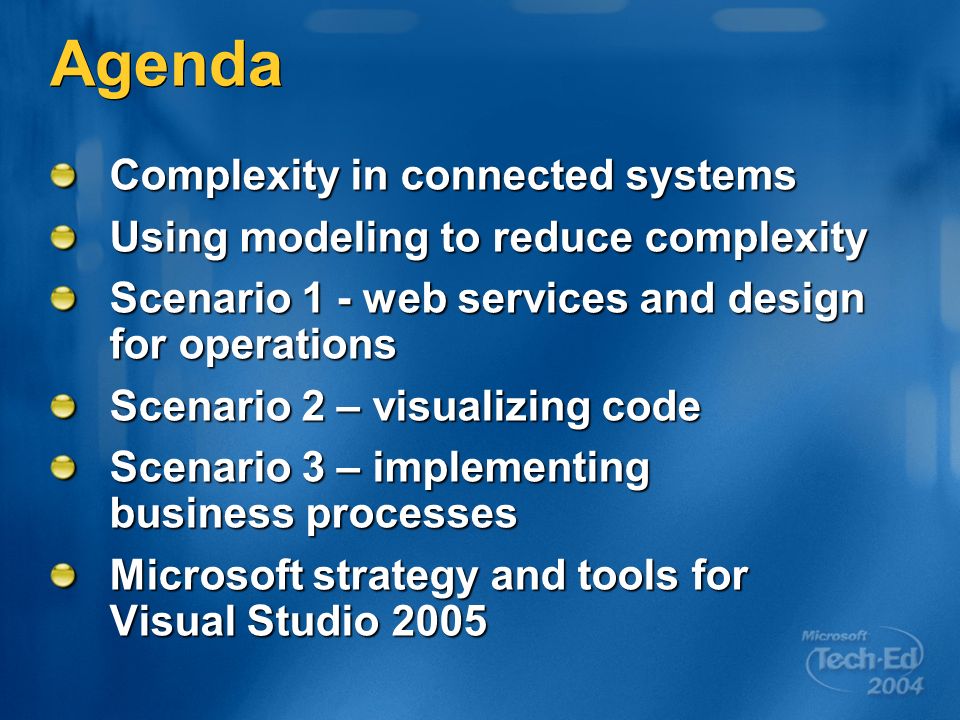 Agenda

Complexity in connected systems

Using modeling to reduce complexity

Scenario 1 - web services and design for operations

Scenario 2 – visualizing code

Scenario 3 – implementing business processes

Microsoft strategy and tools for Visual Studio 2005

Microsoft Tech·Ed 2004